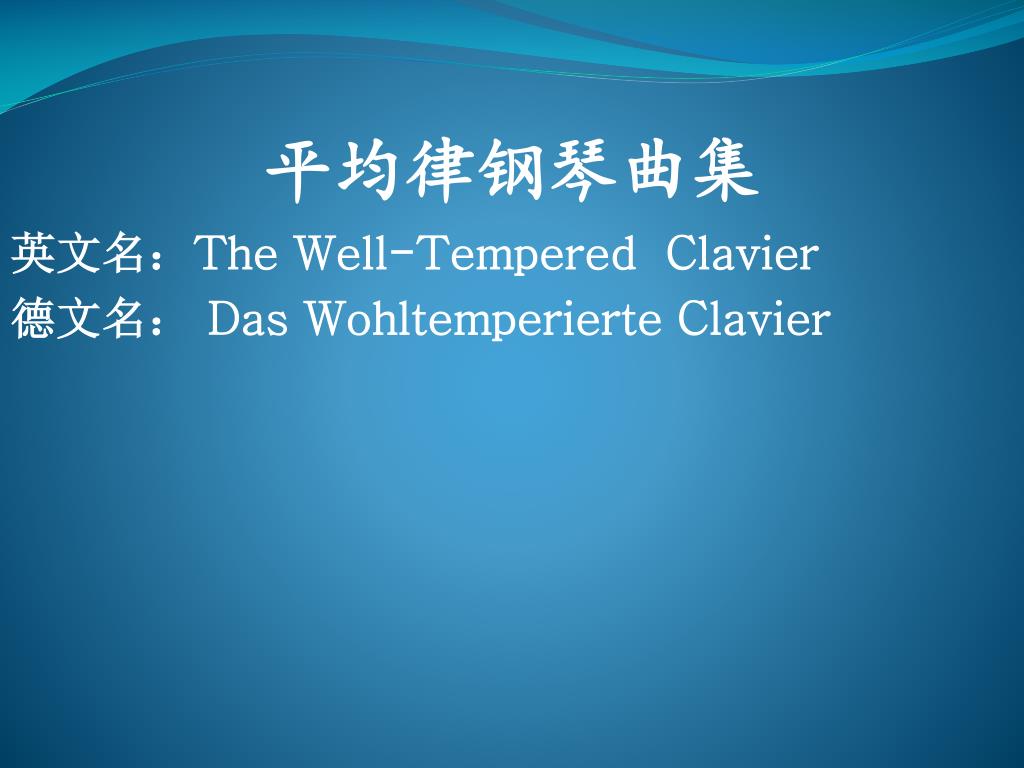 平均律钢琴曲集

英文名：The Well-Tempered Clavier
德文名： Das Wohltemperierte Clavier